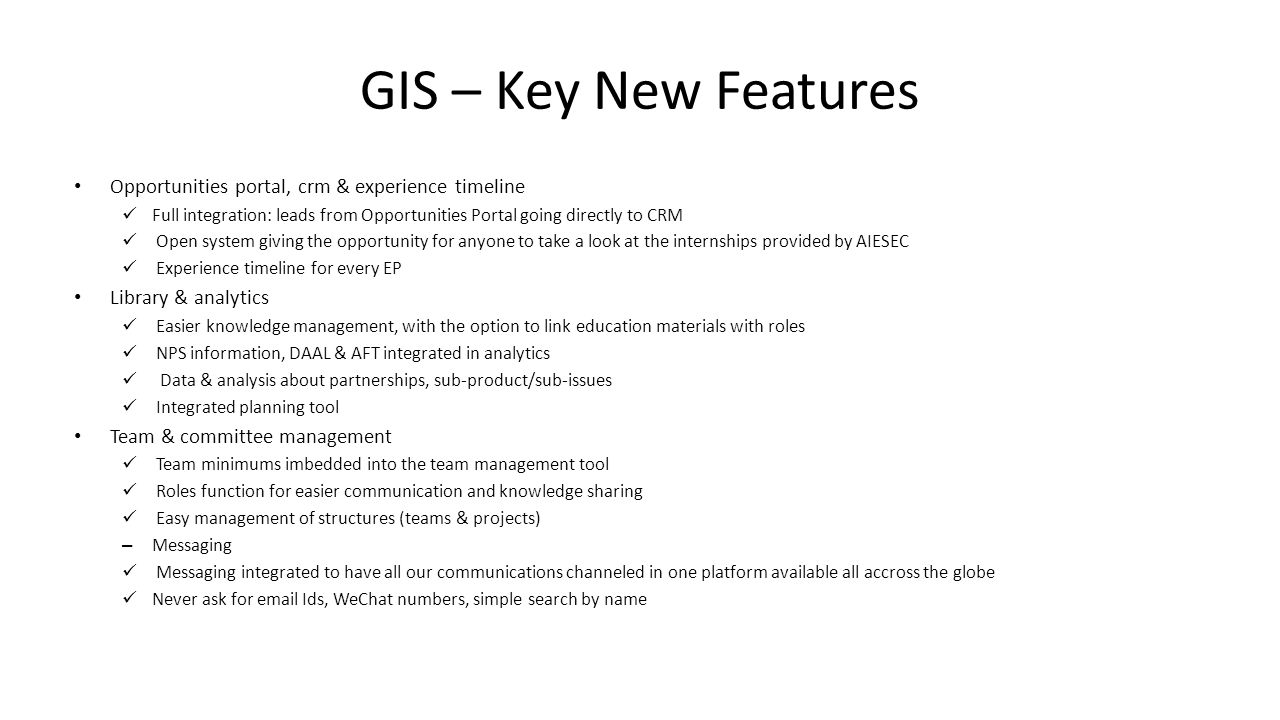 GIS – Key New Features

• Opportunities portal, crm & experience timeline
✓ Full integration: leads from Opportunities Portal going directly to CRM
✓ Open system giving the opportunity for anyone to take a look at the internships provided by AIESEC
✓ Experience timeline for every EP
• Library & analytics
✓ Easier knowledge management, with the option to link education materials with roles
✓ NPS information, DAAL & AFT integrated in analytics
✓ Data & analysis about partnerships, sub-product/sub-issues
✓ Integrated planning tool
• Team & committee management
✓ Team minimums imbedded into the team management tool
✓ Roles function for easier communication and knowledge sharing
✓ Easy management of structures (teams & projects)
– Messaging
✓ Messaging integrated to have all our communications channeled in one platform available all accross the globe
✓ Never ask for email Ids, WeChat numbers, simple search by name